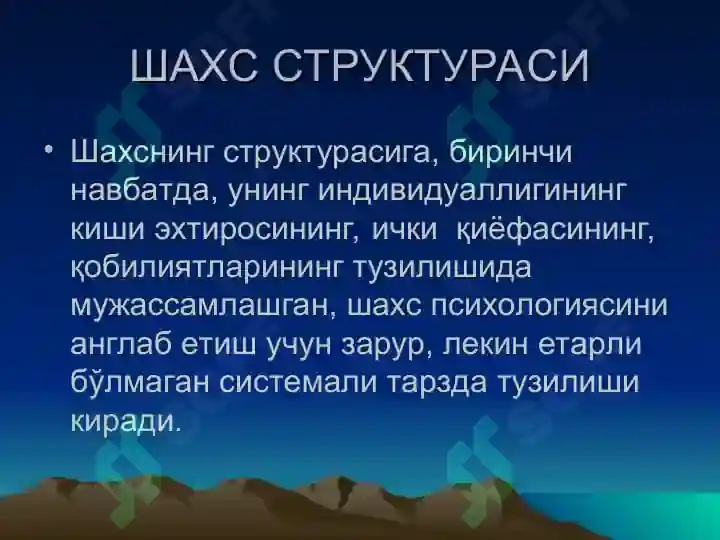 ШАХС СТРУКТУРАСИ

• Шахснинг структурасига, биринчи навбатда, унинг индивидуаллигининг киши эхтиросининг, ички қиёфасининг, қобилиятларининг тузилишида мужассамлашган, шахс психологиясини англаб етиш учун зарур, лекин етарли бўлмаган системали тарзда тузилиши киради.